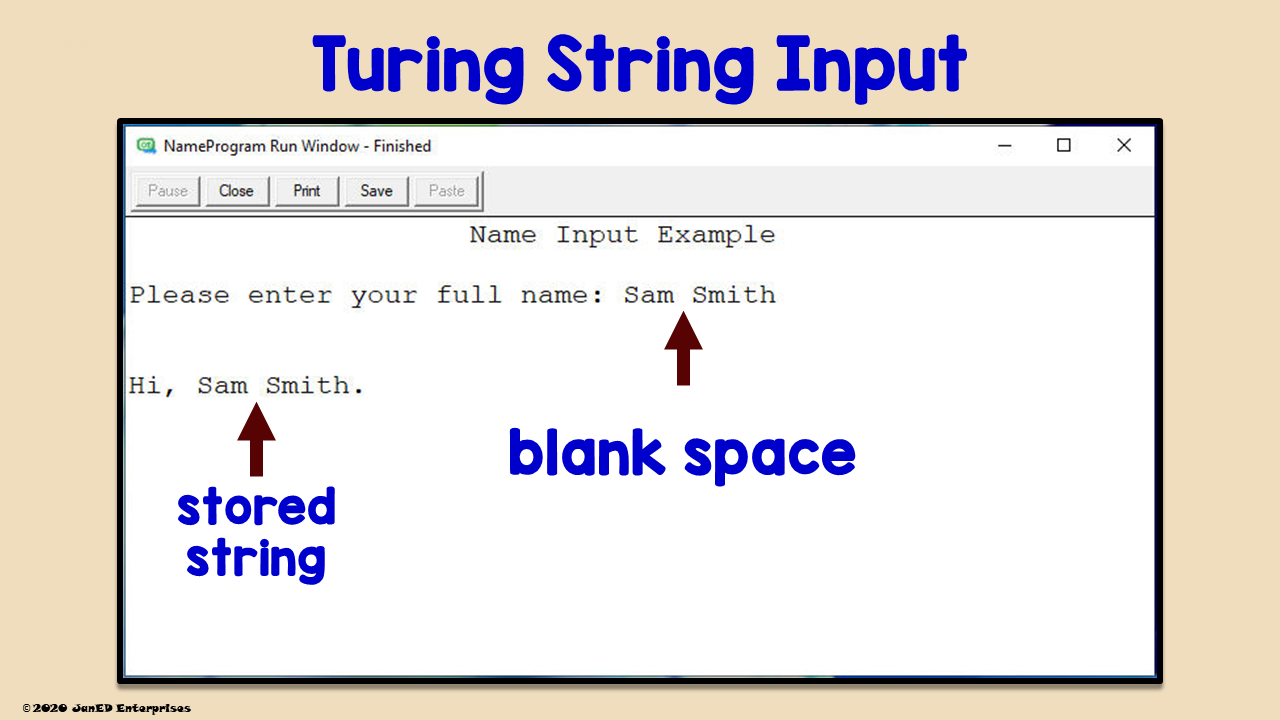 Turing String Input

NameProgram Run Window - Finished

Pause Close Print Save Paste

Name Input Example

Please enter your full name: Sam Smith

Hi, Sam Smith.

blank space

stored string

©2020 JanED Enterprises